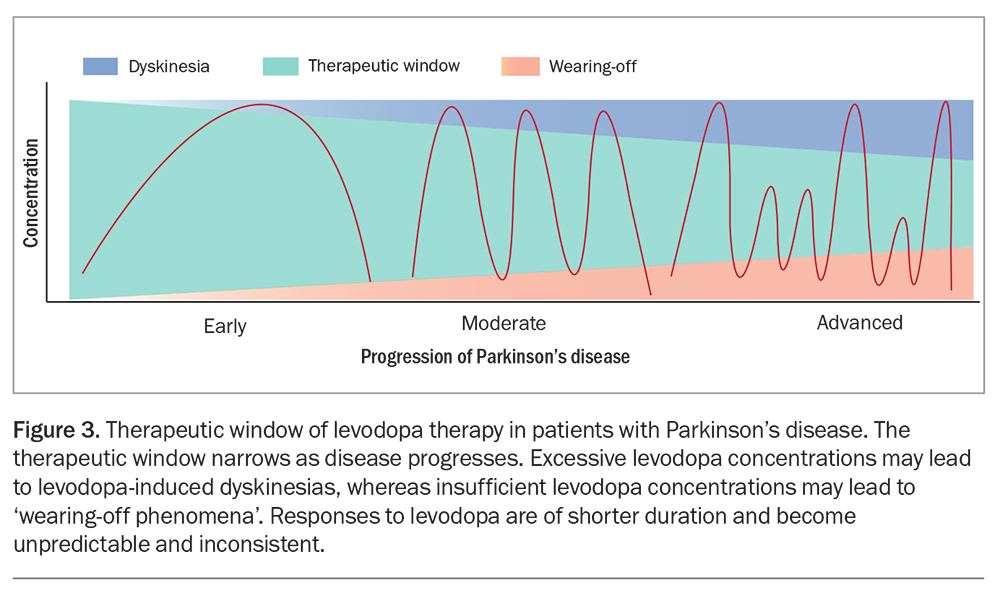 Dyskinesia
Therapeutic window
Wearing-off

Concentration

Early
Moderate
Advanced

Progression of Parkinson's disease

**Figure 3.** Therapeutic window of levodopa therapy in patients with Parkinson's disease. The therapeutic window narrows as disease progresses. Excessive levodopa concentrations may lead to levodopa-induced dyskinesias, whereas insufficient levodopa concentrations may lead to 'wearing-off phenomena'. Responses to levodopa are of shorter duration and become unpredictable and inconsistent.